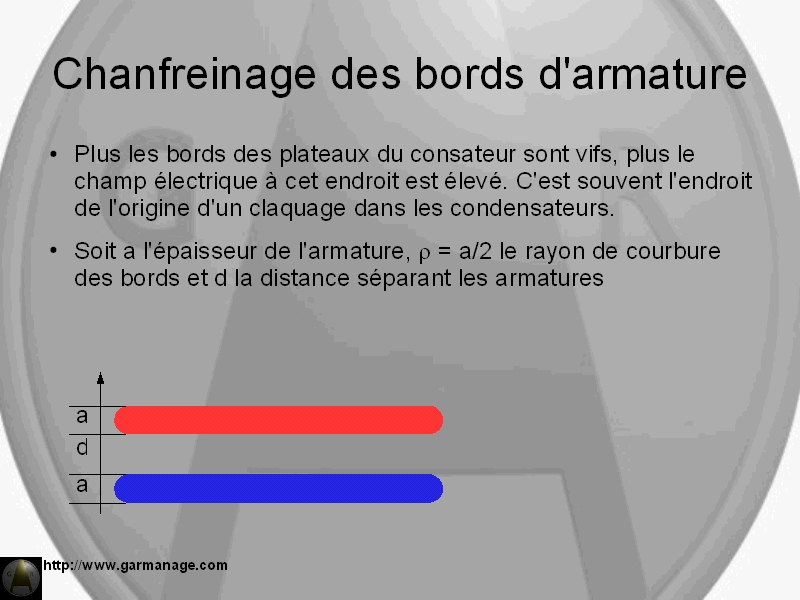 Chanfreinage des bords d'armature

• Plus les bords des plateaux du consateur sont vifs, plus le champ électrique à cet endroit est élevé. C'est souvent l'endroit de l'origine d'un claquage dans les condensateurs.

• Soit a l'épaisseur de l'armature, $\rho$ = a/2 le rayon de courbure des bords et d la distance séparant les armatures

a
d
a

http://www.garmanage.com